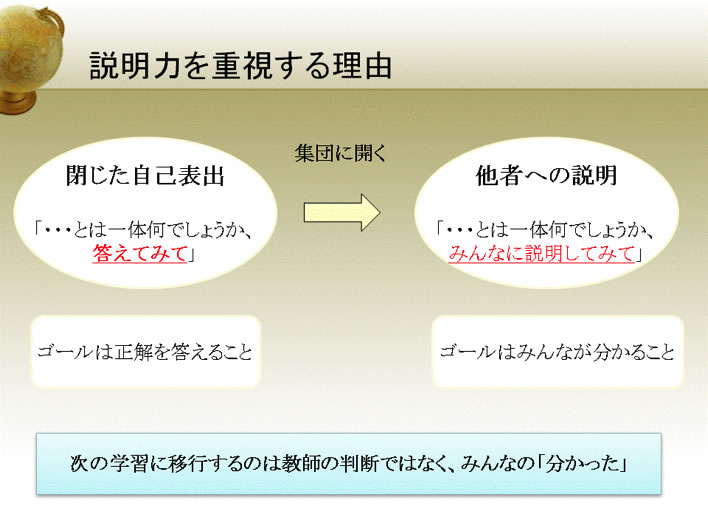 説明力を重視する理由

閉じた自己表出

「・・・とは一体何でしょうか、答えてみて」

集団に開く

他者への説明

「・・・とは一体何でしょうか、みんなに説明してみて」

ゴールは正解を答えること

ゴールはみんなが分かること

次の学習に移行するのは教師の判断ではなく、みんなの「分かった」